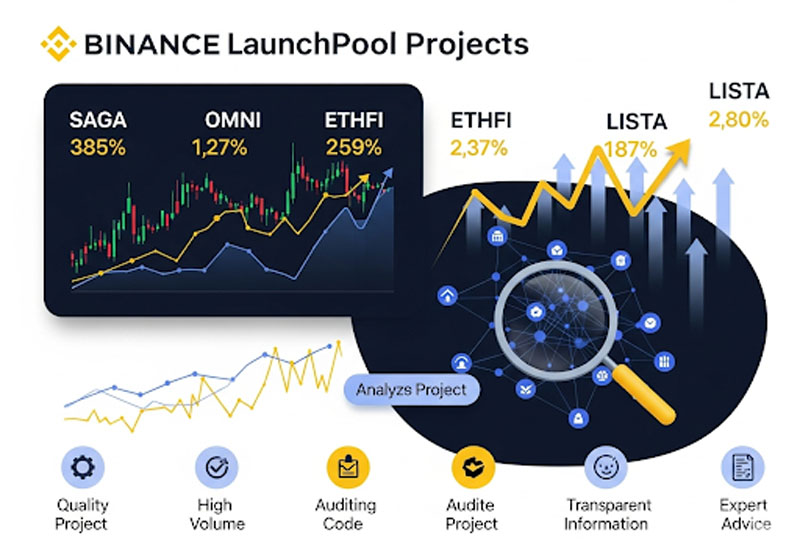 BINANCE LaunchPool Projects

SAGA
385%

OMNI
1,27%

ETHFI
259%

ETHFI
2,37%

LISTA
187%

LISTA
2,80%

Analyzs Project

Quality Project

High Volume

Auditing Code

Audite Project

Transparent Information

Expert Advice